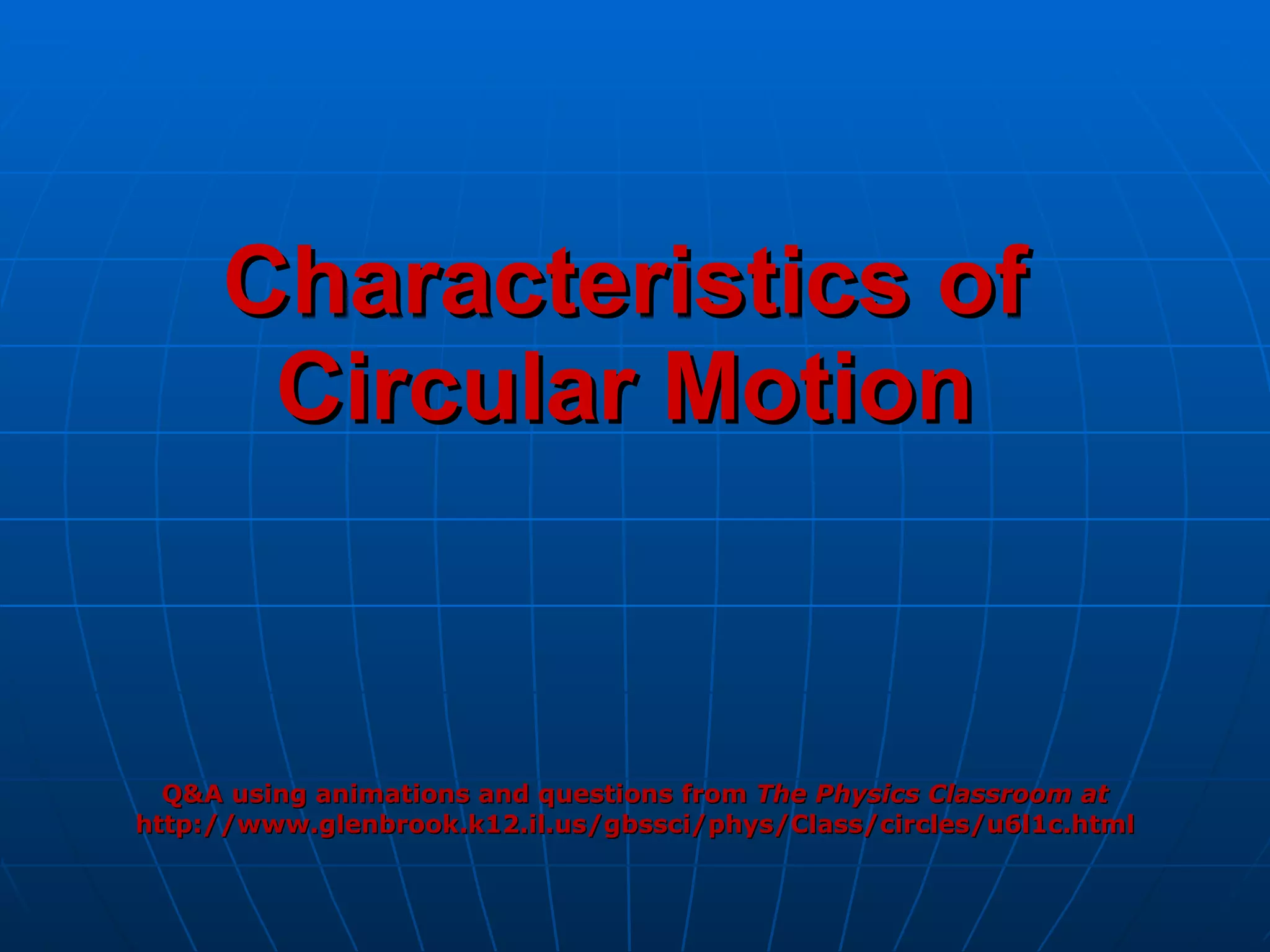 Characteristics of Circular Motion

Q&A using animations and questions from The Physics Classroom at http://www.glenbrook.k12.il.us/gbssci/phys/Class/circles/u6l1c.html